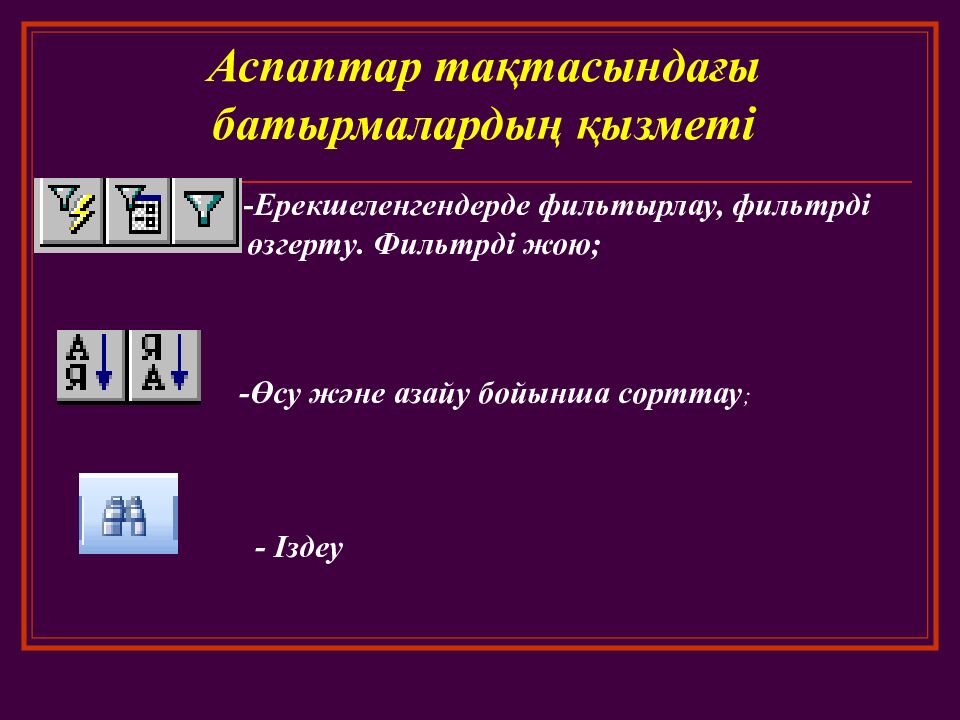 Аспаптар тақтасындағы батырмалардың қызметі

-Ерекшеленгендерде фильтырлау, фильтрді өзгерту. Фильтрді жою;

А Я
Я А

-Өсу және азайу бойынша сорттау;

- Іздеу